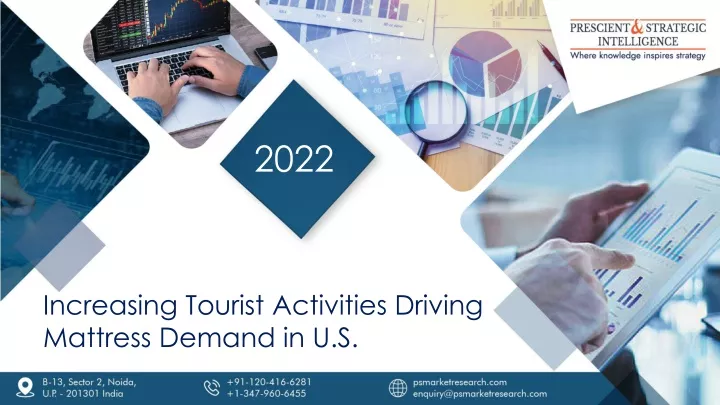 PRESCIENT & STRATEGIC INTELLIGENCE
Where knowledge inspires strategy

2022

Increasing Tourist Activities Driving Mattress Demand in U.S.

B-13, Sector 2, Noida, U.P. - 201301 India

+91-120-416-6281
+1-347-960-6455

psmarketresearch.com
enquiry@psmarketresearch.com